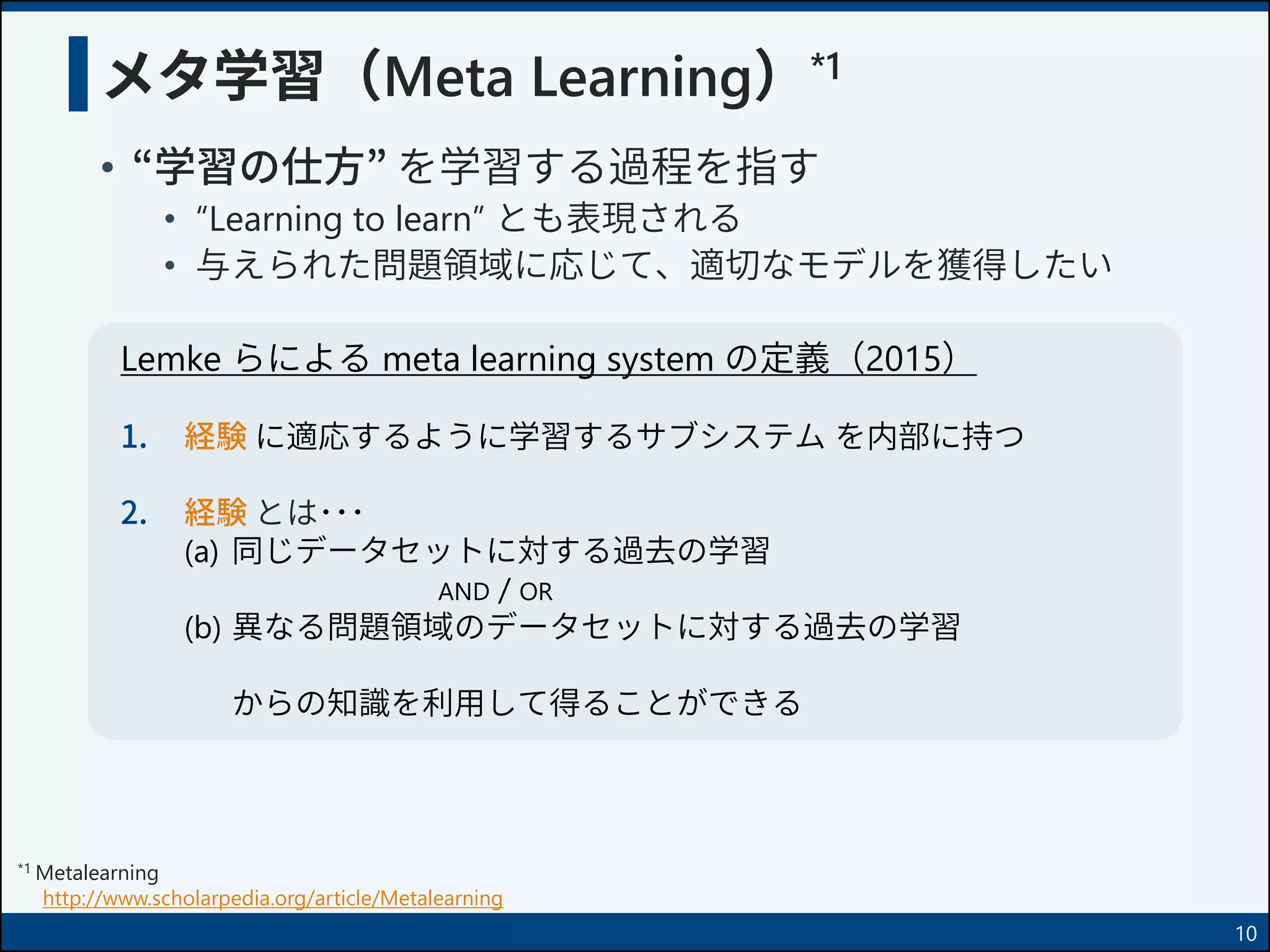 メタ学習（Meta Learning）*1

• “学習の仕方” を学習する過程を指す
  • “Learning to learn” とも表現される
  • 与えられた問題領域に応じて、適切なモデルを獲得したい

Lemke らによる meta learning system の定義（2015）

1. 経験 に適応するように学習するサブシステム を内部に持つ

2. 経験 とは･･･
(a) 同じデータセットに対する過去の学習
AND / OR
(b) 異なる問題領域のデータセットに対する過去の学習

からの知識を利用して得ることができる

*1 Metalearning
http://www.scholarpedia.org/article/Metalearning

10